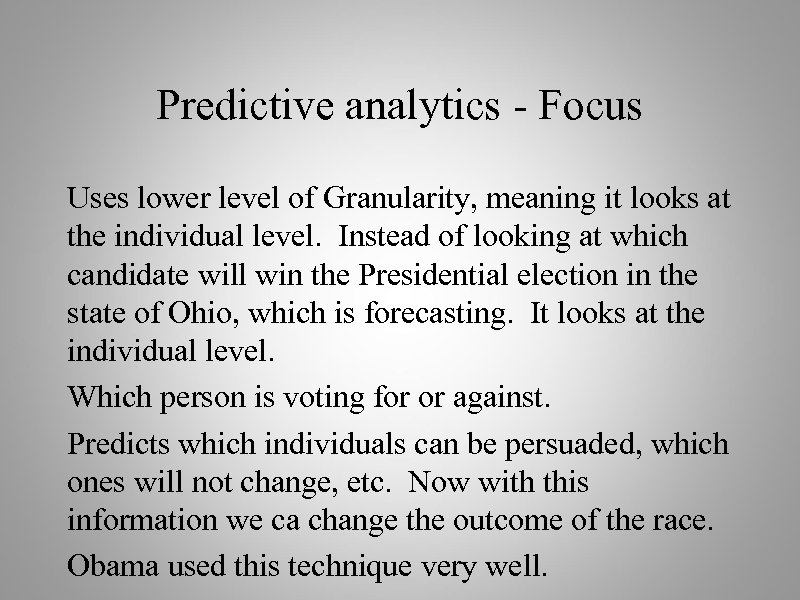 Predictive analytics - Focus

Uses lower level of Granularity, meaning it looks at the individual level. Instead of looking at which candidate will win the Presidential election in the state of Ohio, which is forecasting. It looks at the individual level.

Which person is voting for or against.

Predicts which individuals can be persuaded, which ones will not change, etc. Now with this information we ca change the outcome of the race.

Obama used this technique very well.